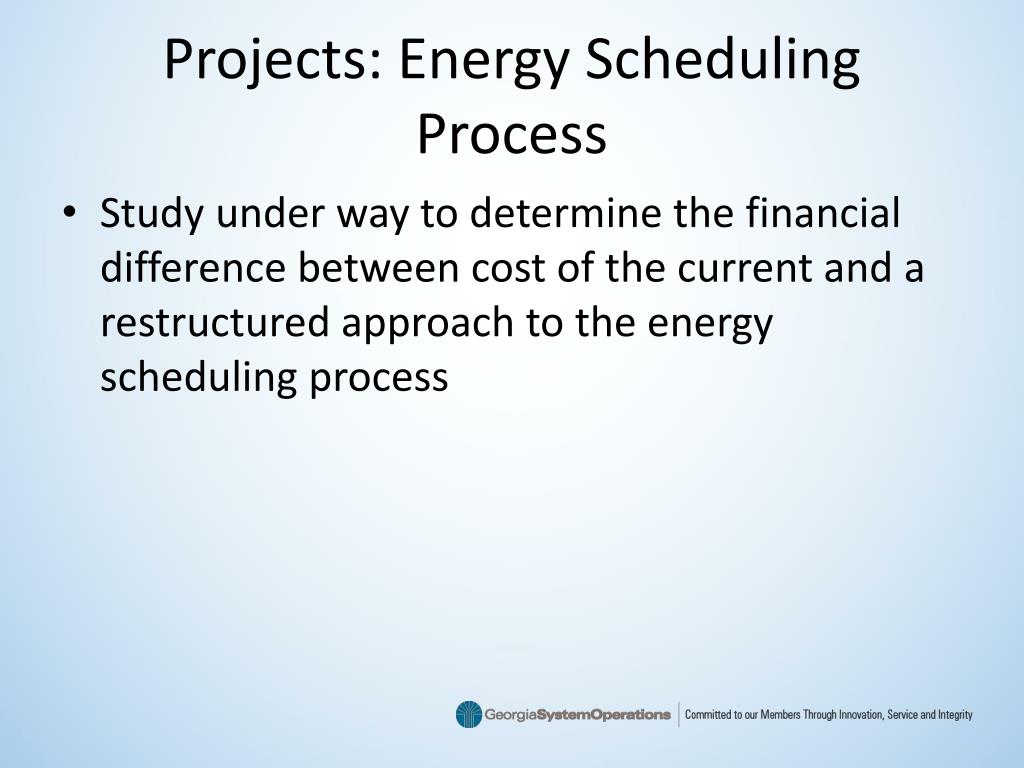 Projects: Energy Scheduling Process

• Study under way to determine the financial difference between cost of the current and a restructured approach to the energy scheduling process

GeorgiaSystemOperations | Committed to our Members Through Innovation, Service and Integrity